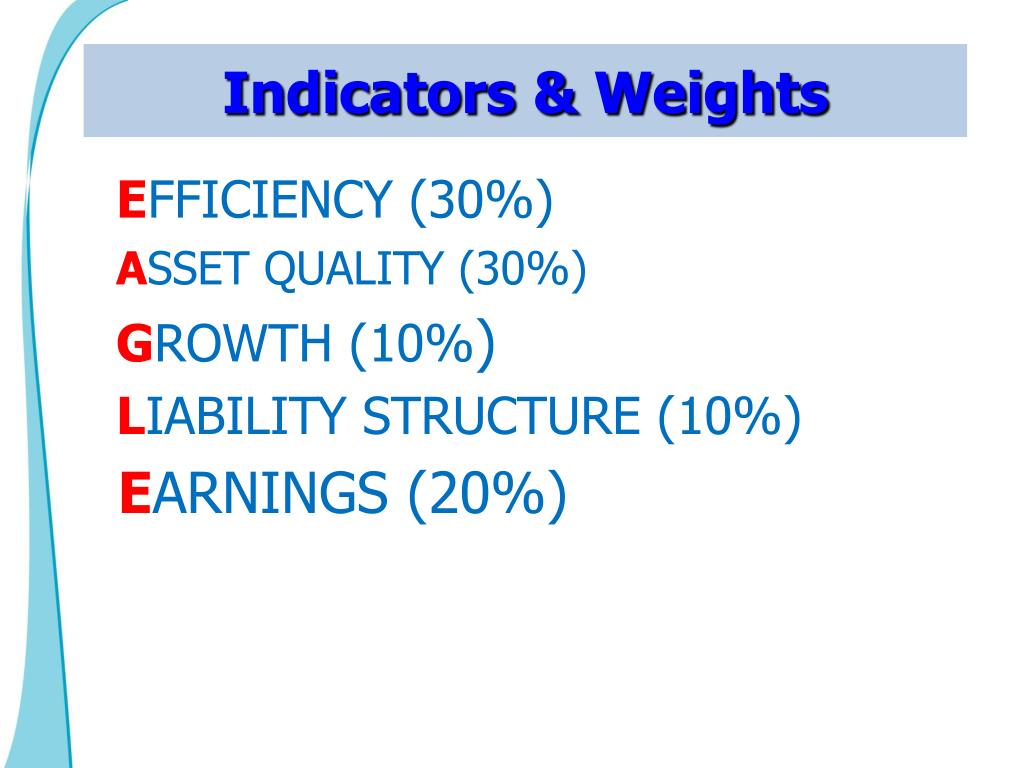 Indicators & Weights

EFFICIENCY (30%)
ASSET QUALITY (30%)
GROWTH (10%)
LIABILITY STRUCTURE (10%)
EARNINGS (20%)